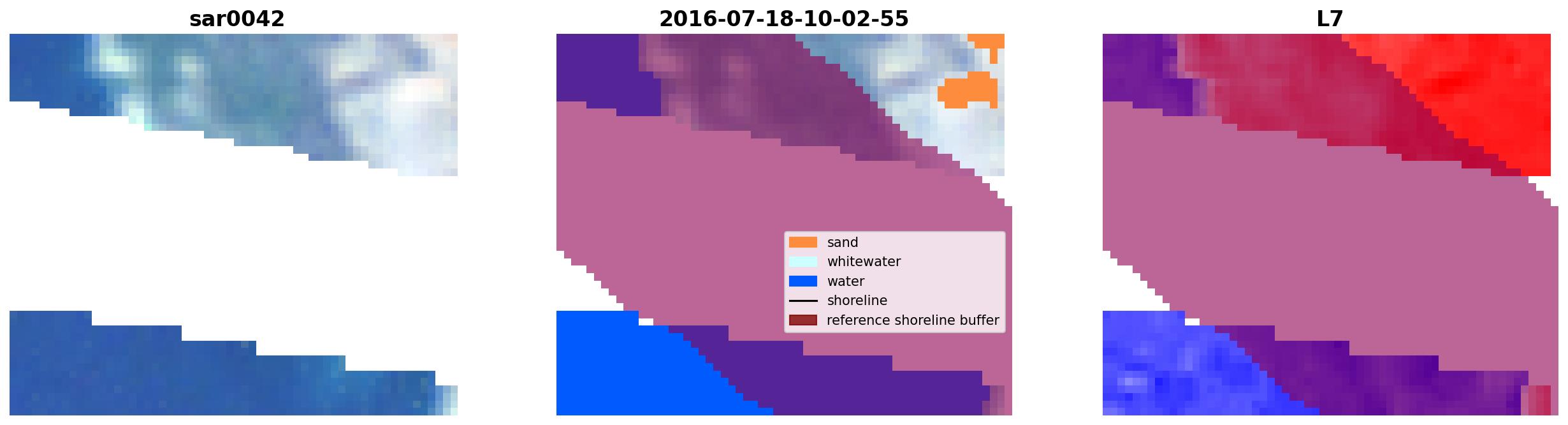 sar0042

2016-07-18-10-02-55

L7

sand
whitewater
water
shoreline
reference shoreline buffer